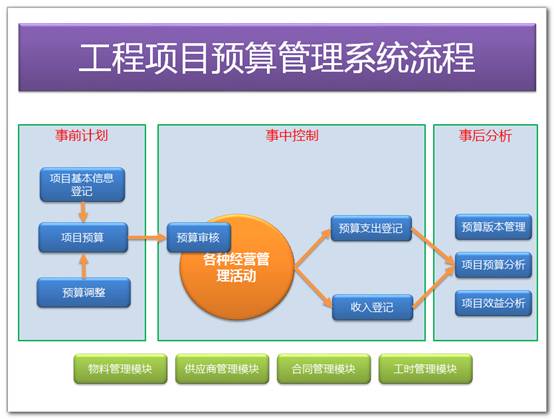 工程项目预算管理系统流程

事前计划

项目基本信息登记

项目预算

预算调整

事中控制

预算审核

各种经营管理活动

预算支出登记

收入登记

事后分析

预算版本管理

项目预算分析

项目效益分析

物料管理模块

供应商管理模块

合同管理模块

工时管理模块